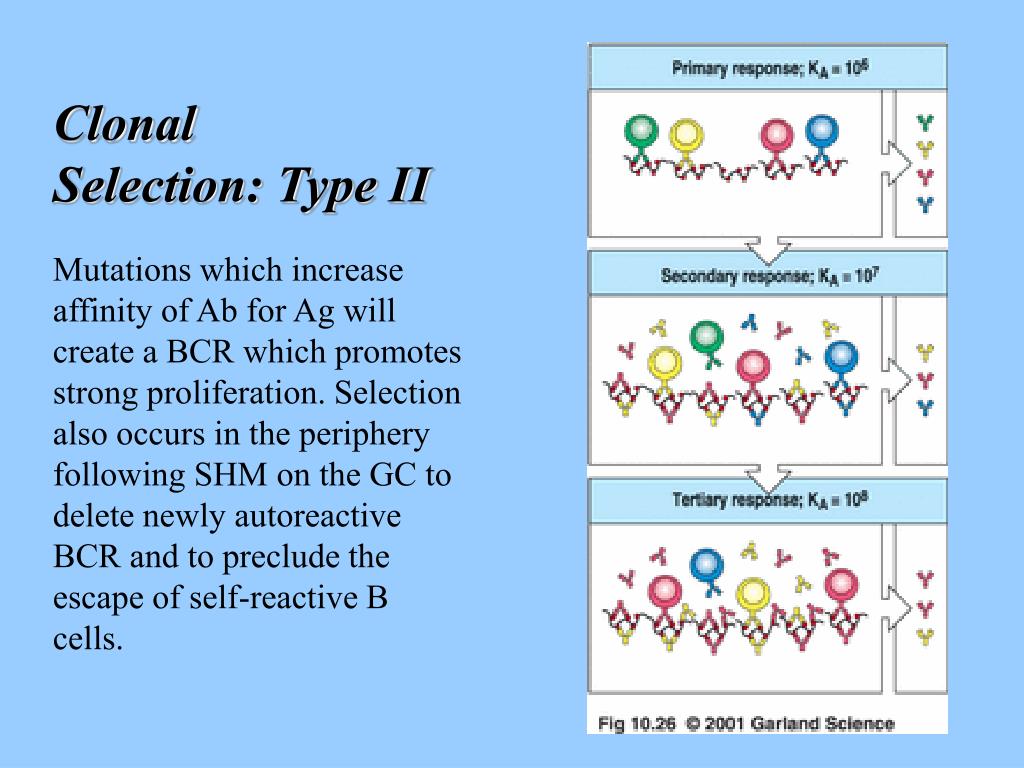 Clonal Selection: Type II

Mutations which increase affinity of Ab for Ag will create a BCR which promotes strong proliferation. Selection also occurs in the periphery following SHM on the GC to delete newly autoreactive BCR and to preclude the escape of self-reactive B cells.

Primary response; $K_A = 10^6$

Secondary response; $K_A = 10^7$

Tertiary response; $K_A = 10^8$

Fig 10.26 © 2001 Garland Science